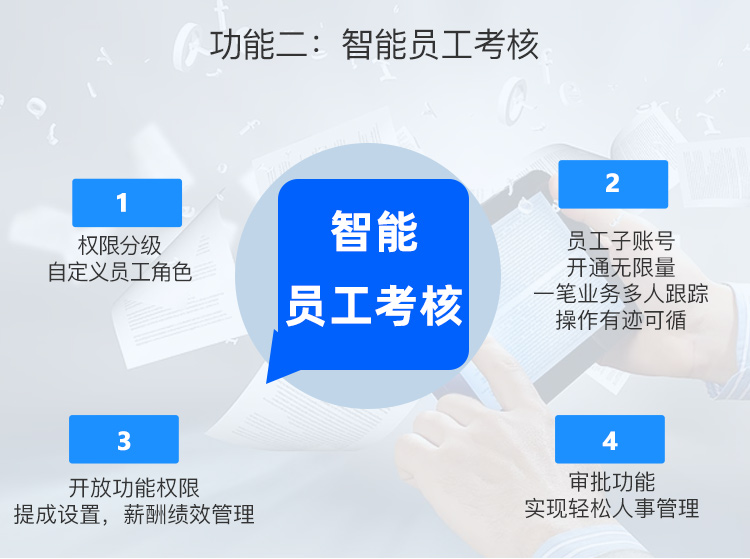 功能二：智能员工考核

智能
员工考核

1
权限分级
自定义员工角色

2
员工子账号
开通无限量
一笔业务多人跟踪
操作有迹可循

3
开放功能权限
提成设置，薪酬绩效管理

4
审批功能
实现轻松人事管理